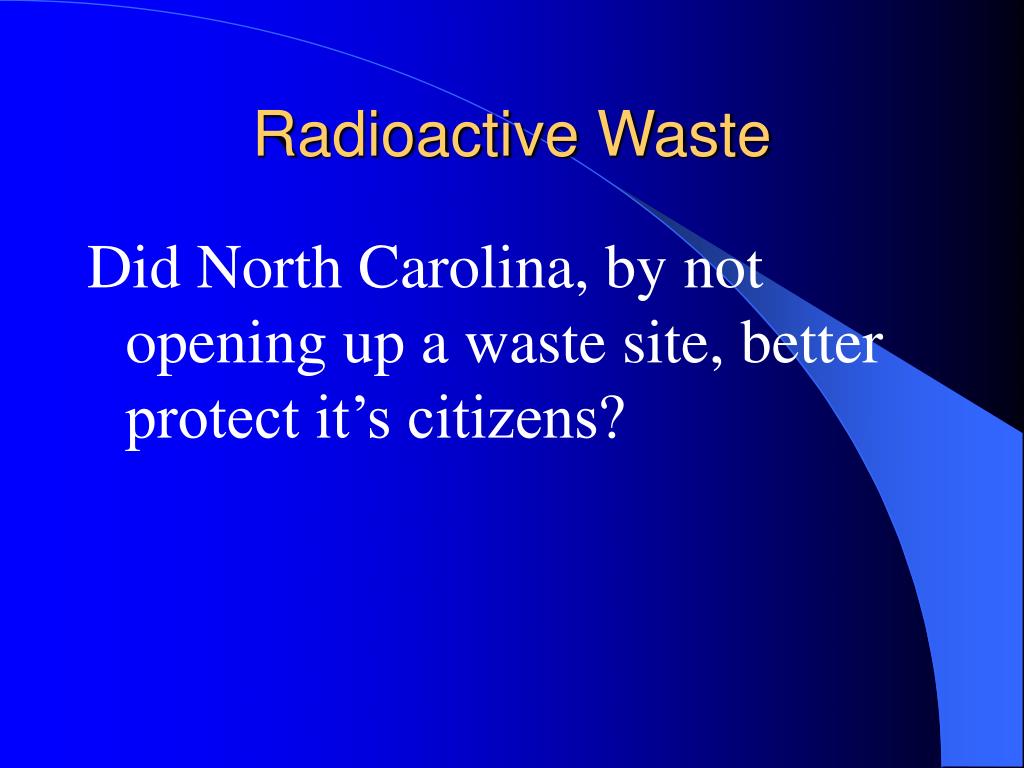 Radioactive Waste

Did North Carolina, by not opening up a waste site, better protect it’s citizens?